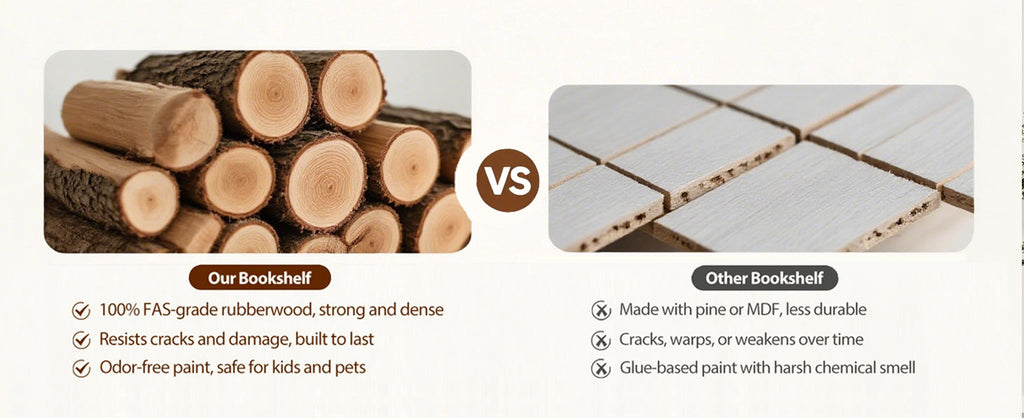 VS

Our Bookshelf

100% FAS-grade rubberwood, strong and dense

Resists cracks and damage, built to last

Odor-free paint, safe for kids and pets

Other Bookshelf

Made with pine or MDF, less durable

Cracks, warps, or weakens over time

Glue-based paint with harsh chemical smell